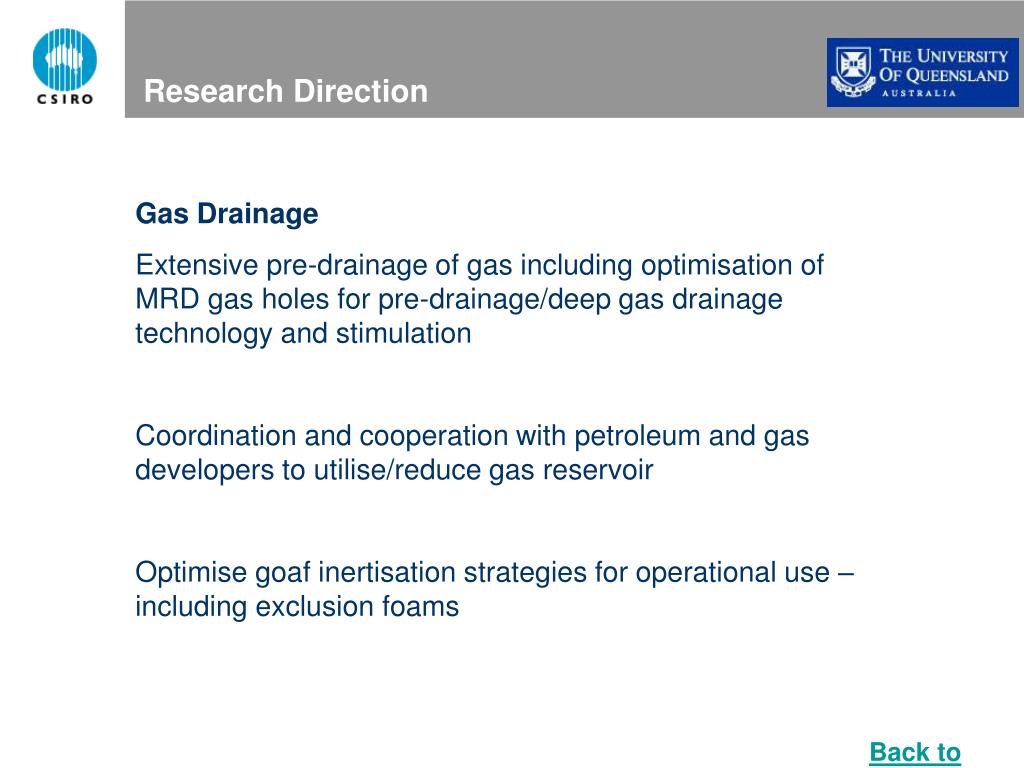 CSIRO

Research Direction

THE UNIVERSITY OF QUEENSLAND AUSTRALIA

Gas Drainage

Extensive pre-drainage of gas including optimisation of MRD gas holes for pre-drainage/deep gas drainage technology and stimulation

Coordination and cooperation with petroleum and gas developers to utilise/reduce gas reservoir

Optimise goaf inertisation strategies for operational use – including exclusion foams

Back to